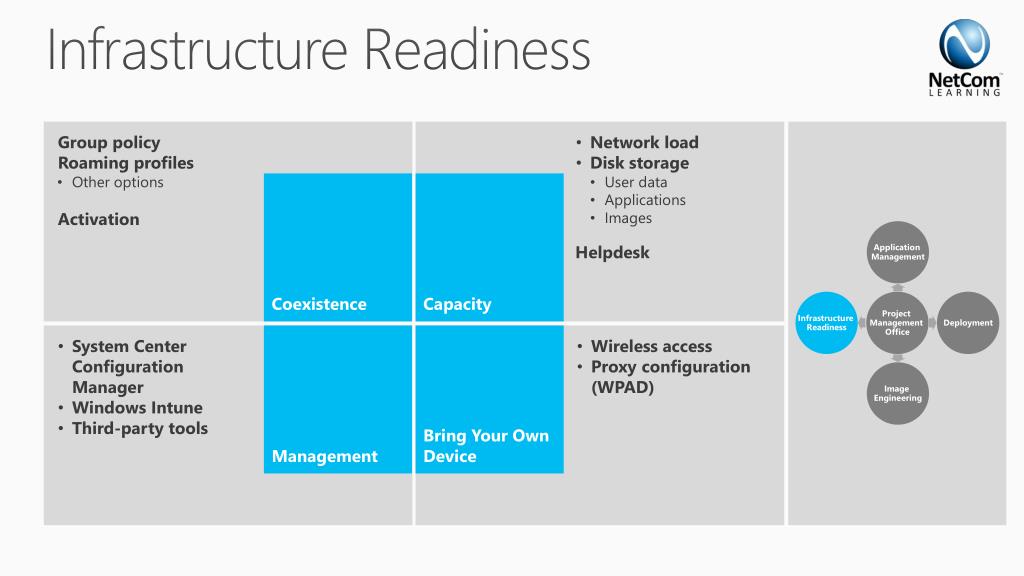 Infrastructure Readiness

NetCom
LEARNING

Group policy
Roaming profiles
• Other options

Activation

Coexistence

Capacity

• Network load
• Disk storage
  • User data
  • Applications
  • Images

Helpdesk

• System Center Configuration Manager
• Windows Intune
• Third-party tools

Management

Bring Your Own Device

• Wireless access
• Proxy configuration (WPAD)

Application Management

Infrastructure Readiness

Project Management Office

Deployment

Image Engineering